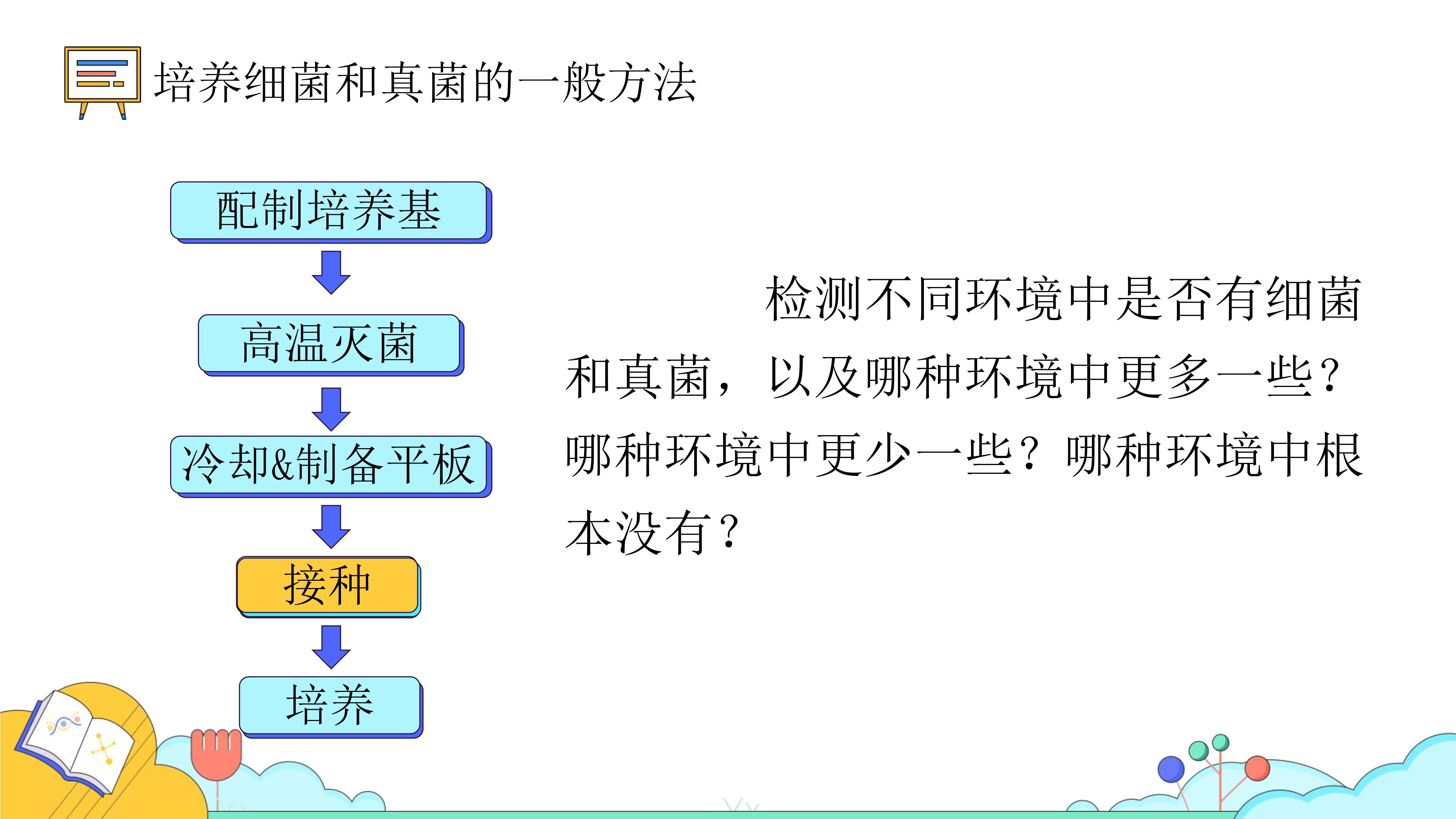 培养细菌和真菌的一般方法

配制培养基

高温灭菌

冷却&制备平板

接种

培养

检测不同环境中是否有细菌和真菌，以及哪种环境中更多一些？哪种环境中更少一些？哪种环境中根本没有？